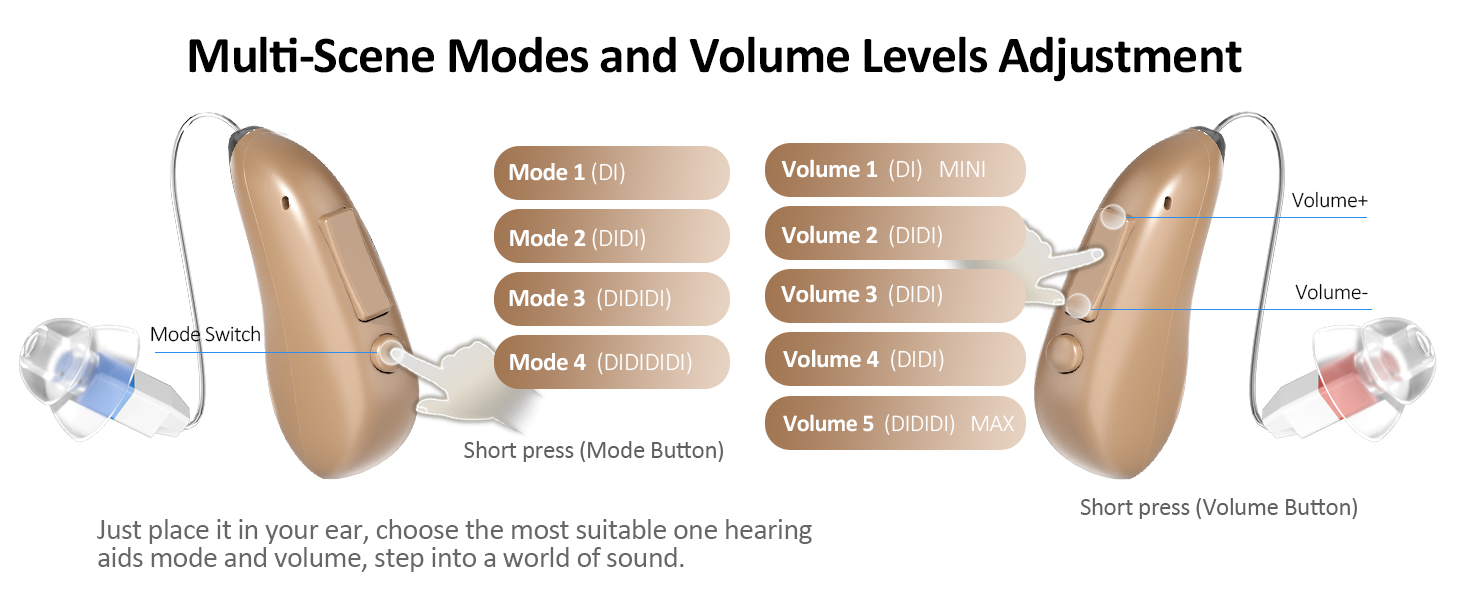 Multi-Scene Modes and Volume Levels Adjustment

Mode Switch

Mode 1 (DI)
Mode 2 (DIDI)
Mode 3 (DIDIDI)
Mode 4 (DIDIDIDI)

Short press (Mode Button)

Volume 1 (DI) MINI
Volume 2 (DIDI)
Volume 3 (DIDI)
Volume 4 (DIDI)
Volume 5 (DIDIDI) MAX

Volume+

Volume-

Short press (Volume Button)

Just place it in your ear, choose the most suitable one hearing aids mode and volume, step into a world of sound.